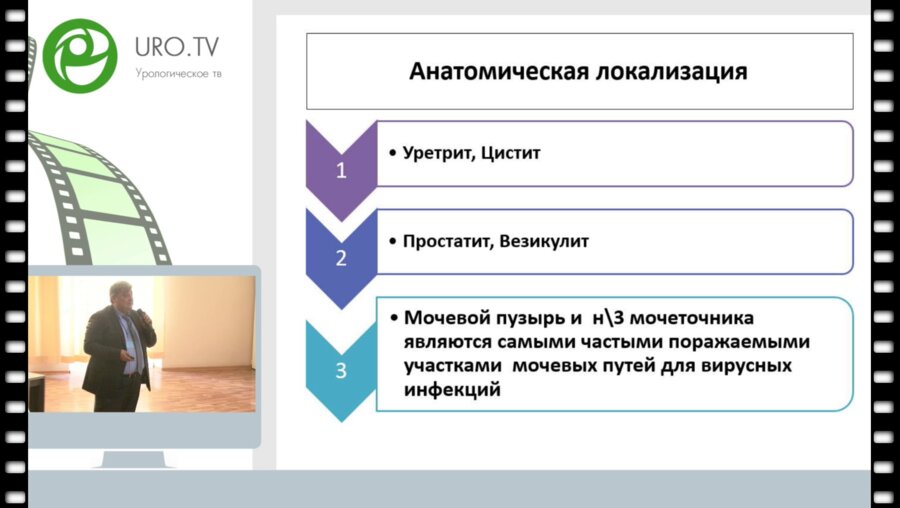 URO.TV
Урологическое тв

Анатомическая локализация

1
• Уретрит, Цистит

2
• Простатит, Везикулит

3
• Мочевой пузырь и н\3 мочеточника являются самыми частыми поражаемыми участками мочевых путей для вирусных инфекций